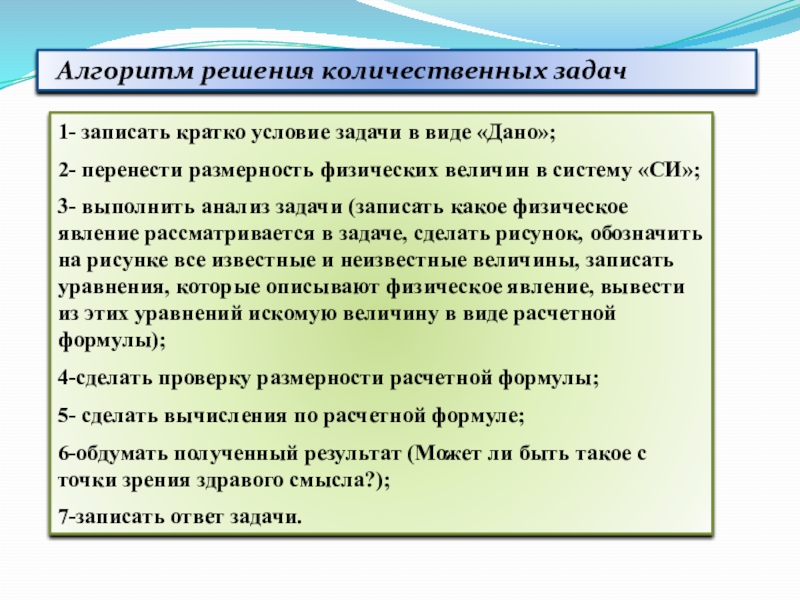 Алгоритм решения количественных задач

1- записать кратко условие задачи в виде «Дано»;

2- перенести размерность физических величин в систему «СИ»;

3- выполнить анализ задачи (записать какое физическое явление рассматривается в задаче, сделать рисунок, обозначить на рисунке все известные и неизвестные величины, записать уравнения, которые описывают физическое явление, вывести из этих уравнений искомую величину в виде расчетной формулы);

4-сделать проверку размерности расчетной формулы;

5- сделать вычисления по расчетной формуле;

6-обдумать полученный результат (Может ли быть такое с точки зрения здравого смысла?);

7-записать ответ задачи.